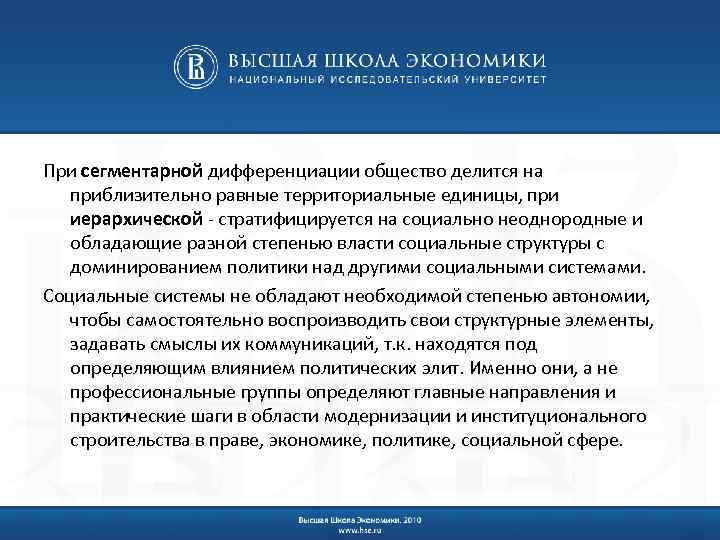 ВЫСШАЯ ШКОЛА ЭКОНОМИКИ
НАЦИОНАЛЬНЫЙ ИССЛЕДОВАТЕЛЬСКИЙ УНИВЕРСИТЕТ

При сегментарной дифференциации общество делится на приблизительно равные территориальные единицы, при иерархической - стратифицируется на социально неоднородные и обладающие разной степенью власти социальные структуры с доминированием политики над другими социальными системами.

Социальные системы не обладают необходимой степенью автономии, чтобы самостоятельно воспроизводить свои структурные элементы, задавать смыслы их коммуникаций, т.к. находятся под определяющим влиянием политических элит. Именно они, а не профессиональные группы определяют главные направления и практические шаги в области модернизации и институционального строительства в праве, экономике, политике, социальной сфере.

Высшая Школа Экономики, 2010
www.hse.ru